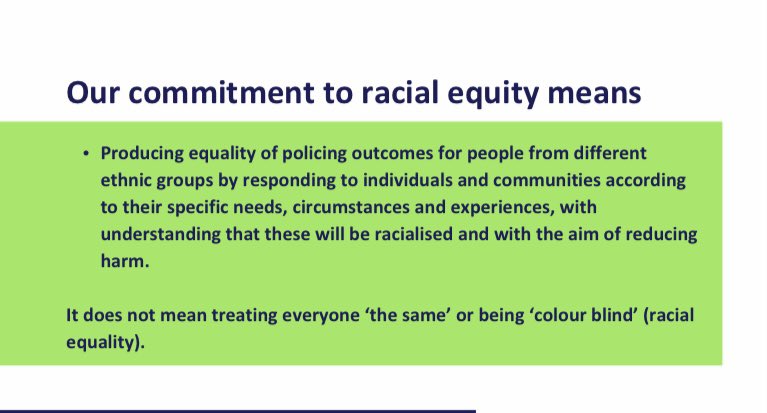 Our commitment to racial equity means

• Producing equality of policing outcomes for people from different ethnic groups by responding to individuals and communities according to their specific needs, circumstances and experiences, with understanding that these will be racialised and with the aim of reducing harm.

It does not mean treating everyone ‘the same’ or being ‘colour blind’ (racial equality).